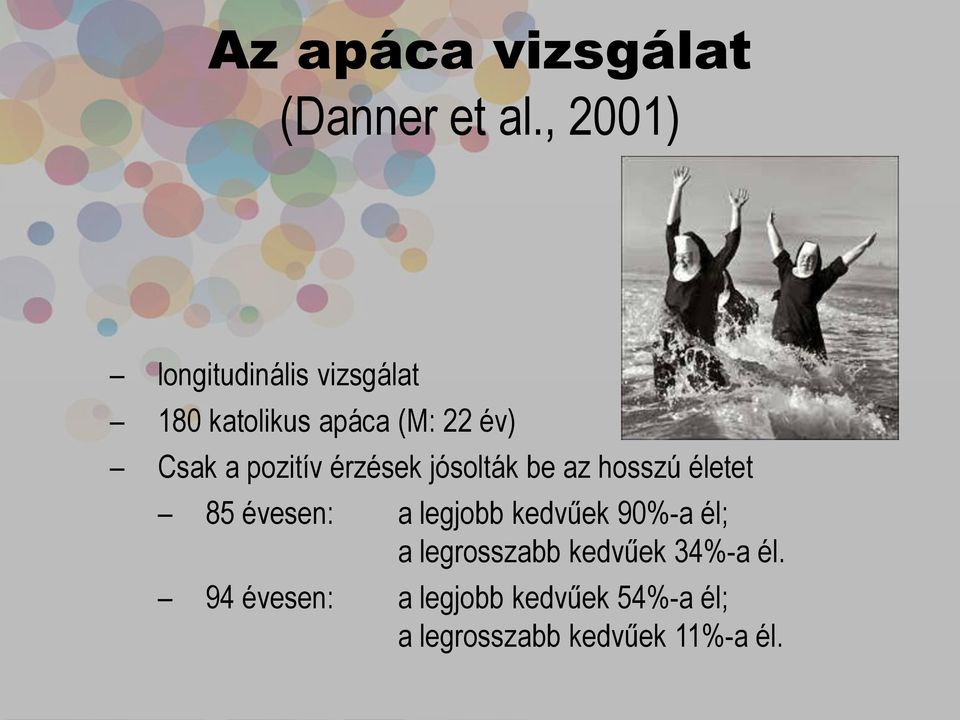 Az apáca vizsgálat
(Danner et al., 2001)

– longitudinális vizsgálat
– 180 katolikus apáca (M: 22 év)
– Csak a pozitív érzések jósolták be az hosszú életet
– 85 évesen: a legjobb kedvűek 90%-a él; a legrosszabb kedvűek 34%-a él.
– 94 évesen: a legjobb kedvűek 54%-a él; a legrosszabb kedvűek 11%-a él.